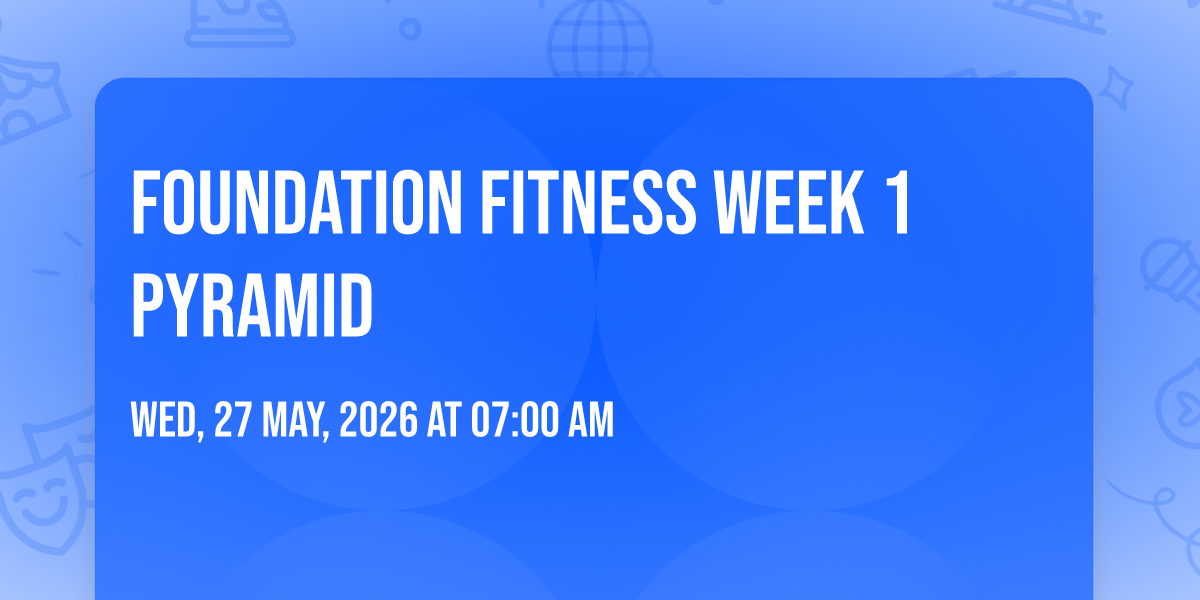 FOUNDATION FITNESS WEEK 1 PYRAMID

WED, 27 MAY, 2026 AT 07:00 AM